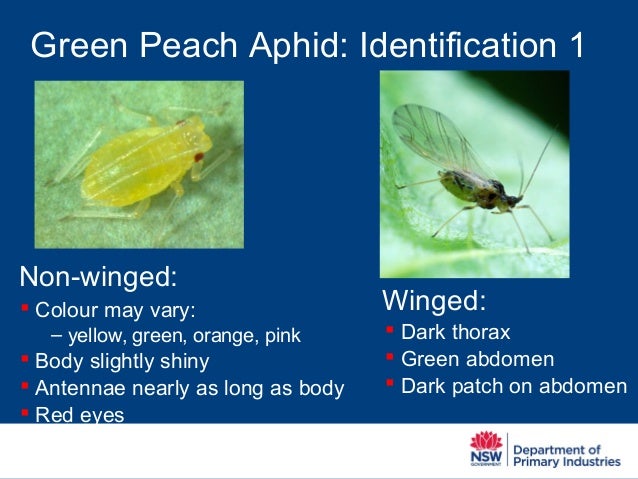 Green Peach Aphid: Identification 1

Non-winged:
- Colour may vary:
  – yellow, green, orange, pink
- Body slightly shiny
- Antennae nearly as long as body
- Red eyes

Winged:
- Dark thorax
- Green abdomen
- Dark patch on abdomen

NSW GOVERNMENT Department of Primary Industries